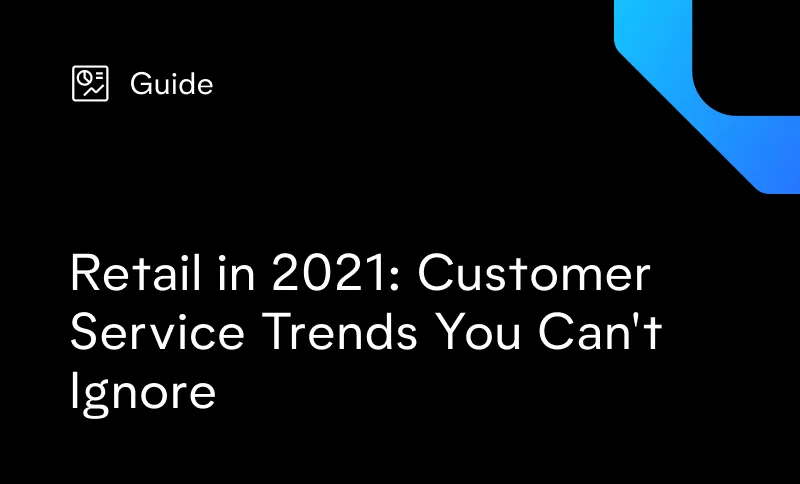 Guide

Retail in 2021: Customer Service Trends You Can't Ignore